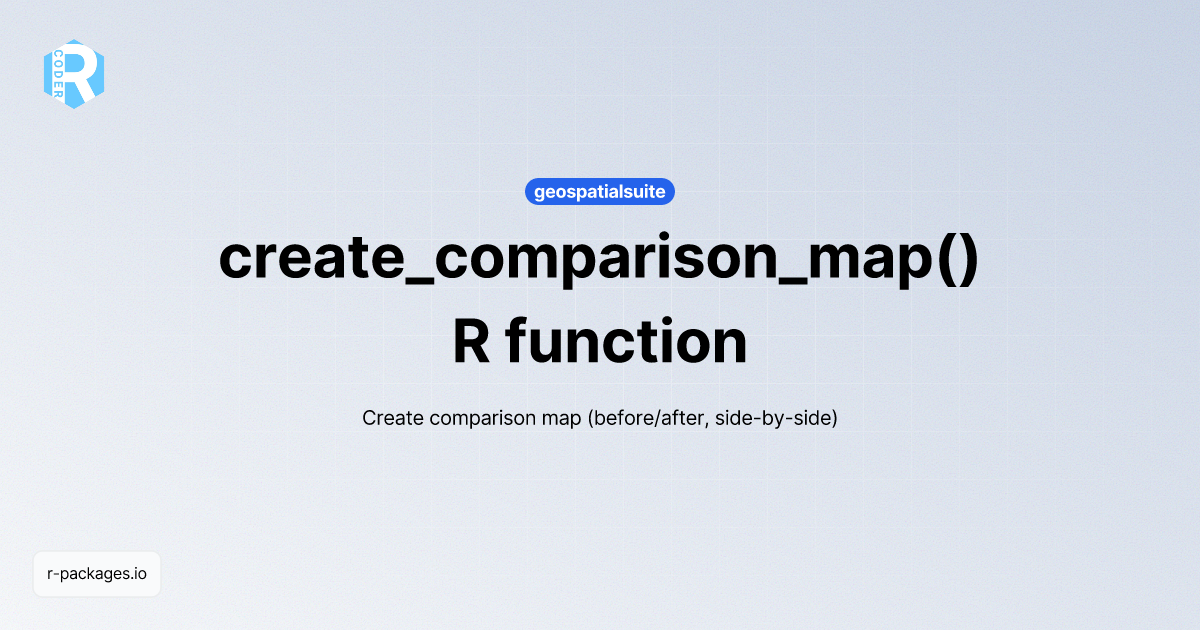 R CODER

geospatialsuite

create_comparison_map() R function

Create comparison map (before/after, side-by-side)

r-packages.io